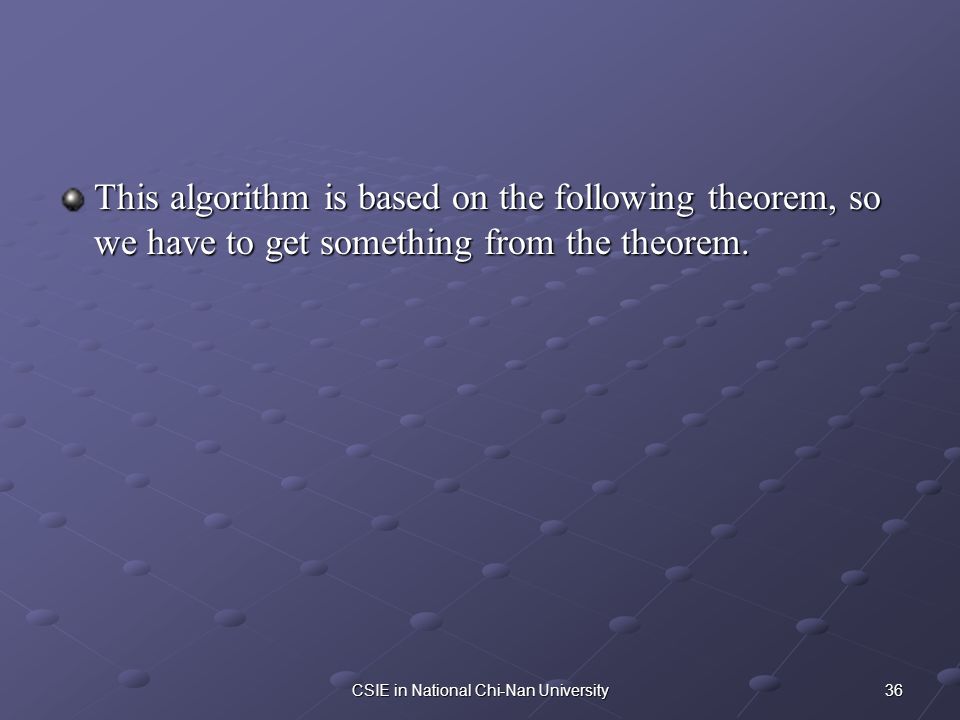 This algorithm is based on the following theorem, so we have to get something from the theorem.

CSIE in National Chi-Nan University

36